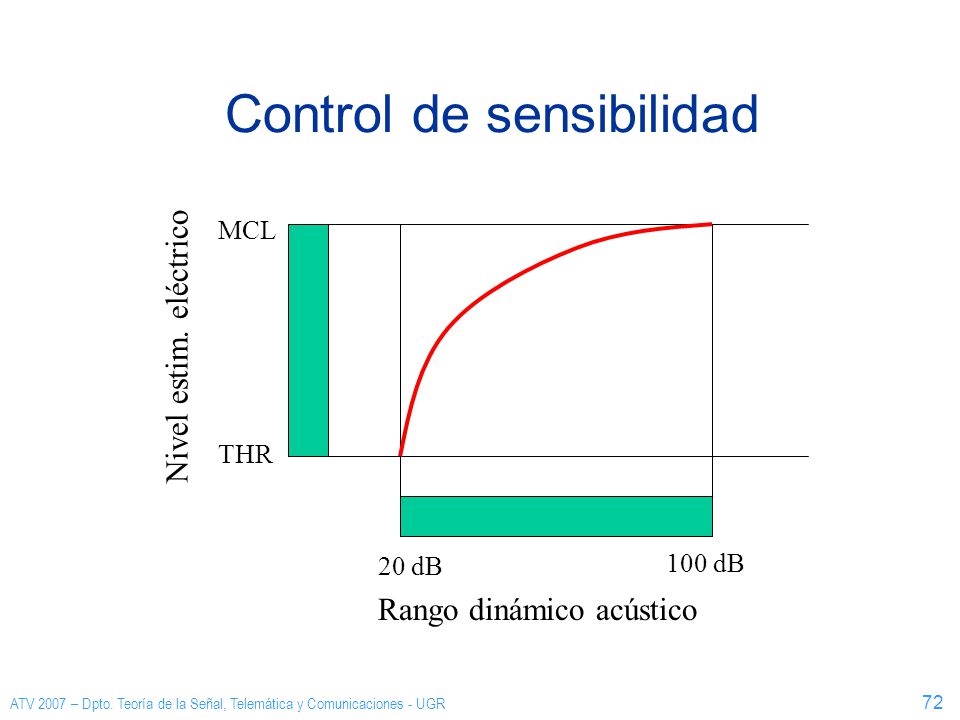 Control de sensibilidad

Nivel estim. eléctrico

MCL

THR

20 dB

100 dB

Rango dinámico acústico

ATV 2007 – Dpto. Teoría de la Señal, Telemática y Comunicaciones - UGR

72